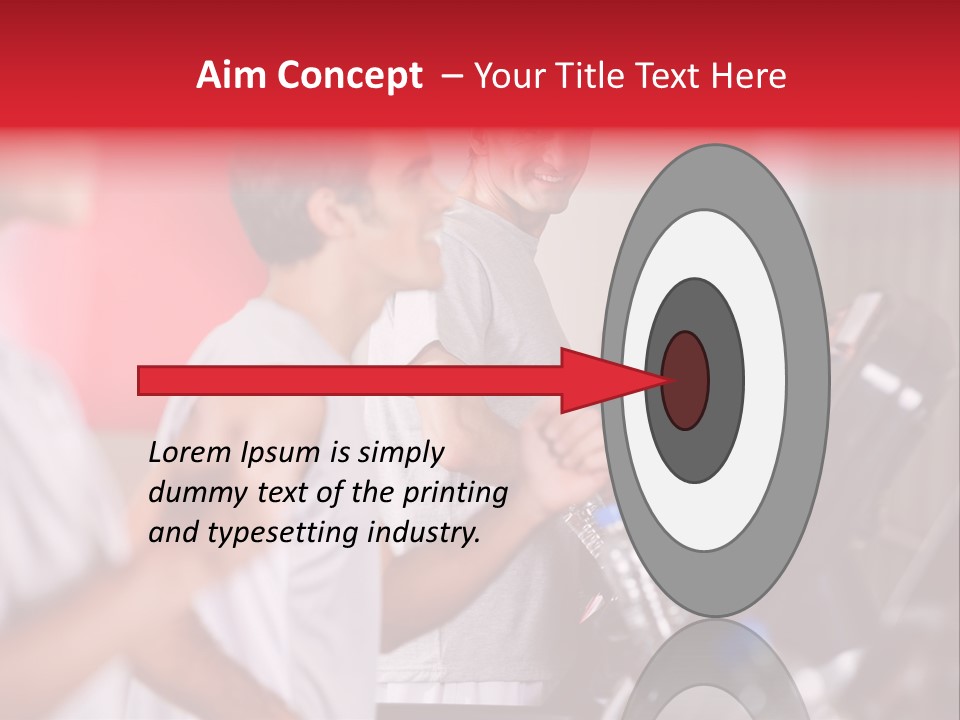 Aim Concept – Your Title Text Here

Lorem Ipsum is simply dummy text of the printing and typesetting industry.